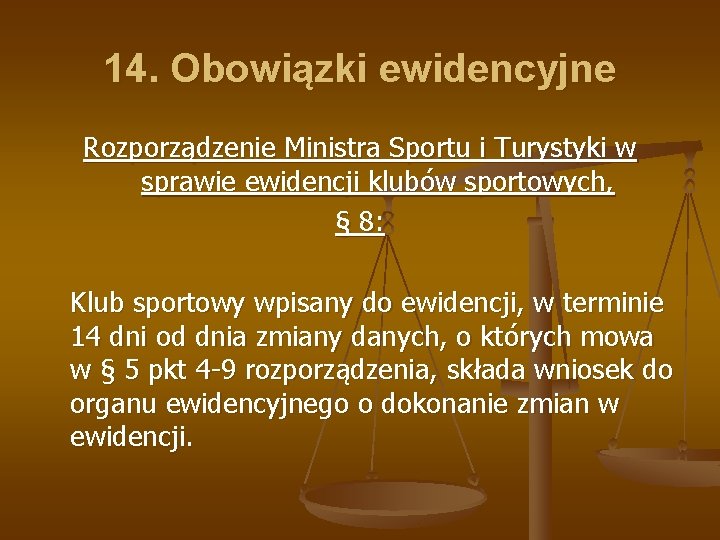 14. Obowiązki ewidencyjne

Rozporządzenie Ministra Sportu i Turystyki w sprawie ewidencji klubów sportowych, § 8:

Klub sportowy wpisany do ewidencji, w terminie 14 dni od dnia zmiany danych, o których mowa w § 5 pkt 4-9 rozporządzenia, składa wniosek do organu ewidencyjnego o dokonanie zmian w ewidencji.